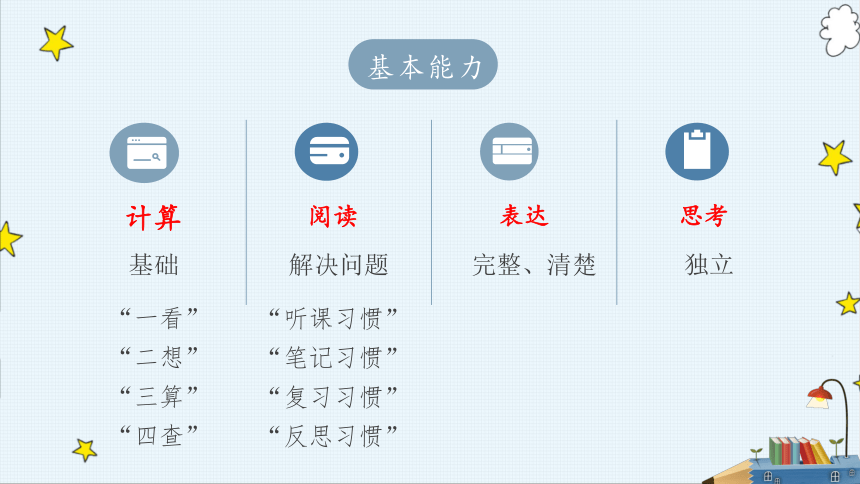 基本能力

计算
基础
“一看”
“二想”
“三算”
“四查”

阅读
解决问题
“听课习惯”
“笔记习惯”
“复习习惯”
“反思习惯”

表达
完整、清楚

思考
独立